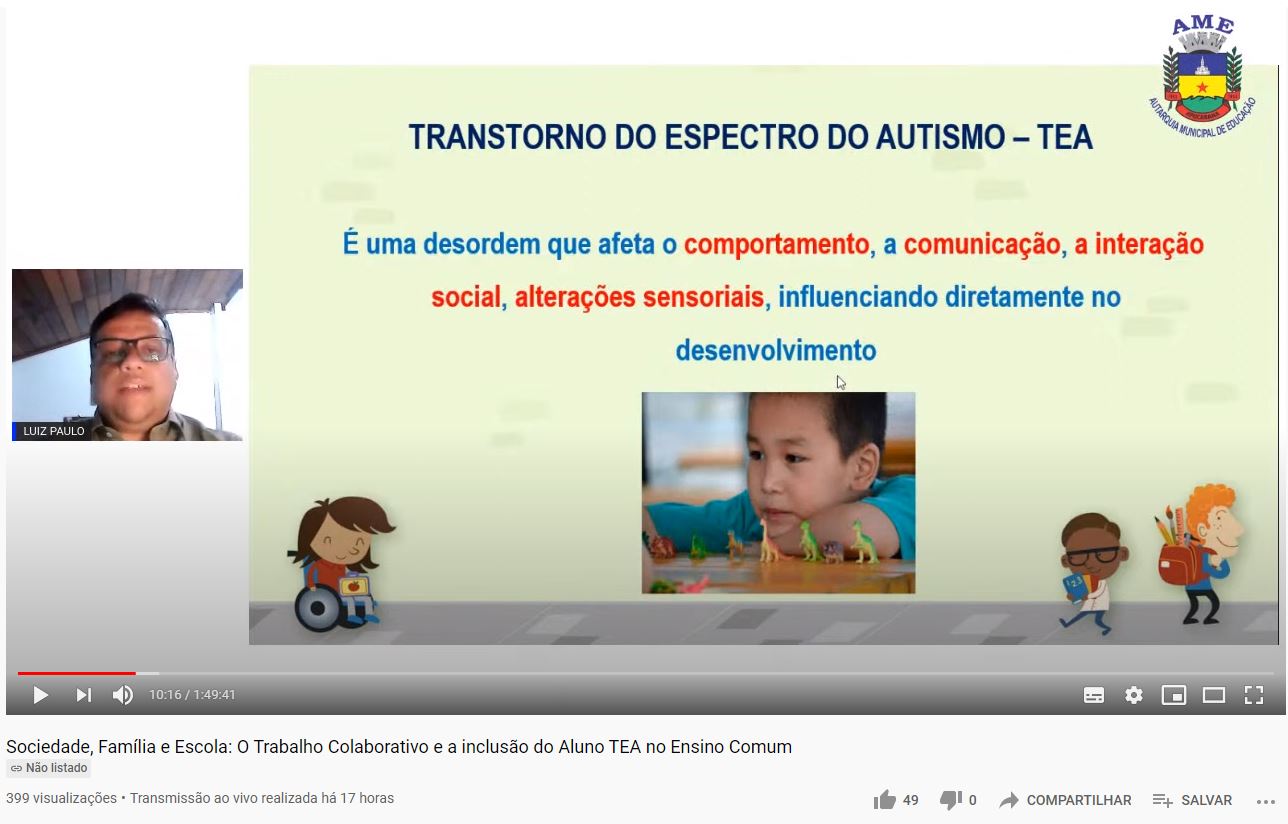 AME

AUTARQUIA MUNICIPAL DE EDUCAÇÃO

TRANSTORNO DO ESPECTRO DO AUTISMO – TEA

É uma desordem que afeta o comportamento, a comunicação, a interação social, alterações sensoriais, influenciando diretamente no desenvolvimento

LUIZ PAULO

10:16 / 1:49:41

Sociedade, Família e Escola: O Trabalho Colaborativo e a inclusão do Aluno TEA no Ensino Comum

Não listado

399 visualizações • Transmissão ao vivo realizada há 17 horas

49 0 COMPARTILHAR SALVAR